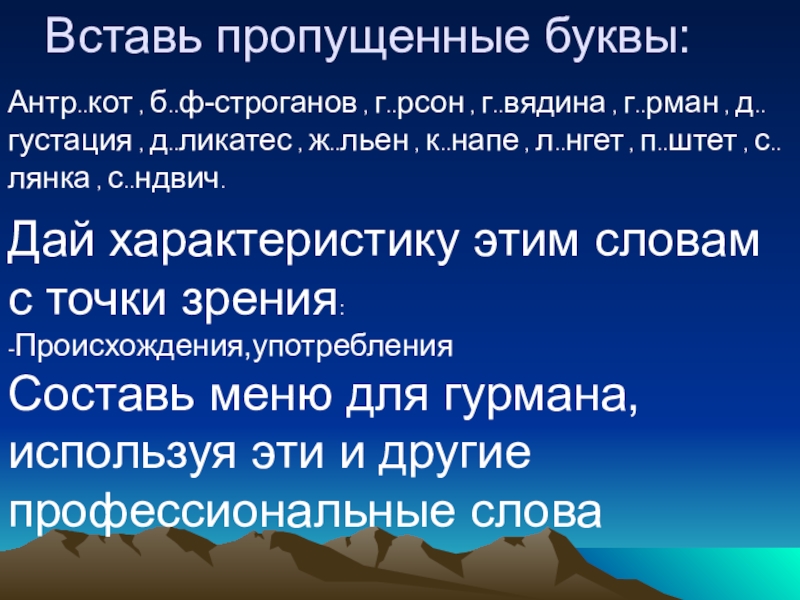 Вставь пропущенные буквы:

Антр..кот , б..ф-строганов , г..рсон , г..вядина , г..рман , д..густация , д..ликатес , ж..льен , к..напе , л..нгет , п..штет , с..лянка , с..ндвич.

Дай характеристику этим словам с точки зрения:

-Происхождения,употребления

Составь меню для гурмана, используя эти и другие профессиональные слова